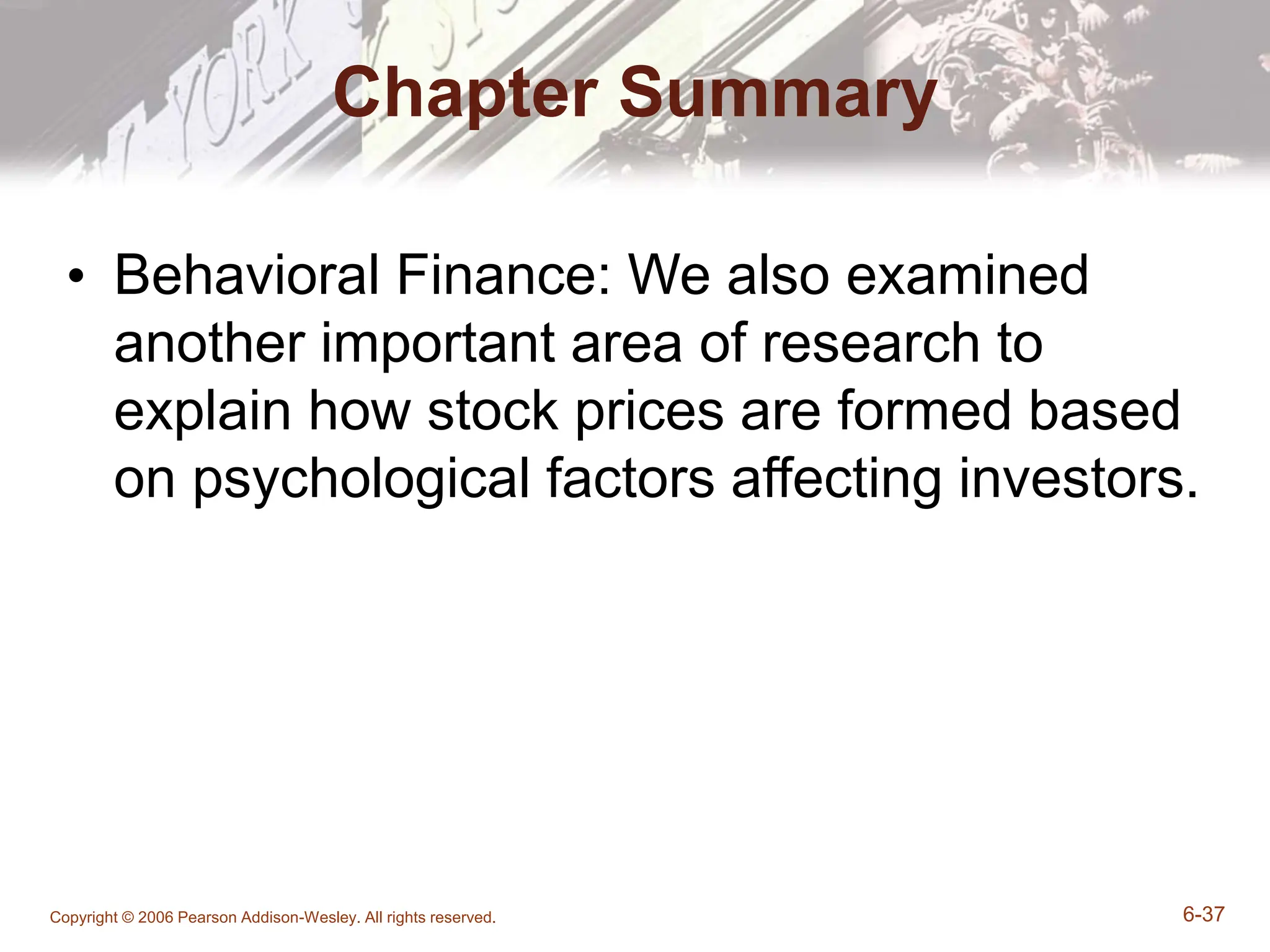 YORK

Chapter Summary

• Behavioral Finance: We also examined another important area of research to explain how stock prices are formed based on psychological factors affecting investors.

Copyright © 2006 Pearson Addison-Wesley. All rights reserved.

6-37